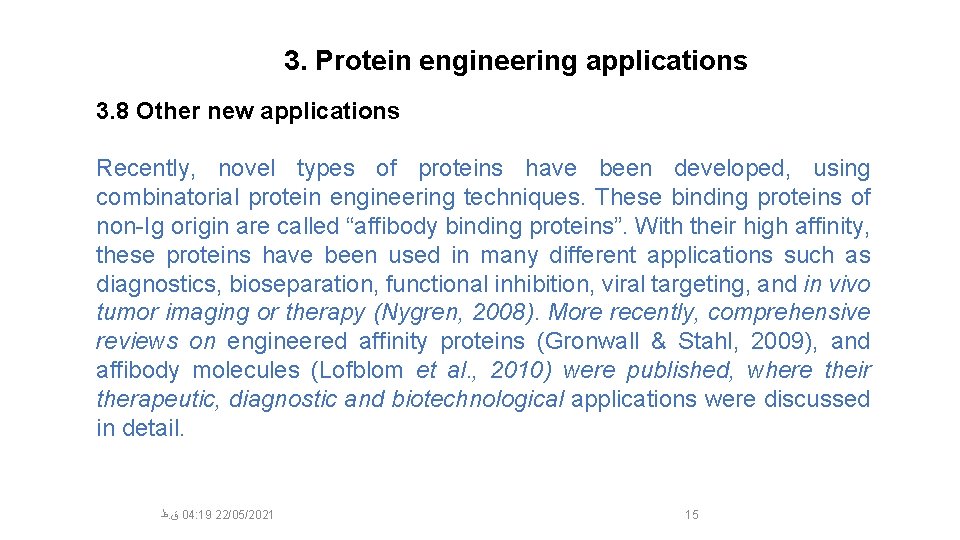 3. Protein engineering applications

3.8 Other new applications

Recently, novel types of proteins have been developed, using combinatorial protein engineering techniques. These binding proteins of non-Ig origin are called “affibody binding proteins”. With their high affinity, these proteins have been used in many different applications such as diagnostics, bioseparation, functional inhibition, viral targeting, and in vivo tumor imaging or therapy (Nygren, 2008). More recently, comprehensive reviews on engineered affinity proteins (Gronwall & Stahl, 2009), and affibody molecules (Lofblom et al., 2010) were published, where their therapeutic, diagnostic and biotechnological applications were discussed in detail.

ق.ظ 04:19 22/05/2021

15